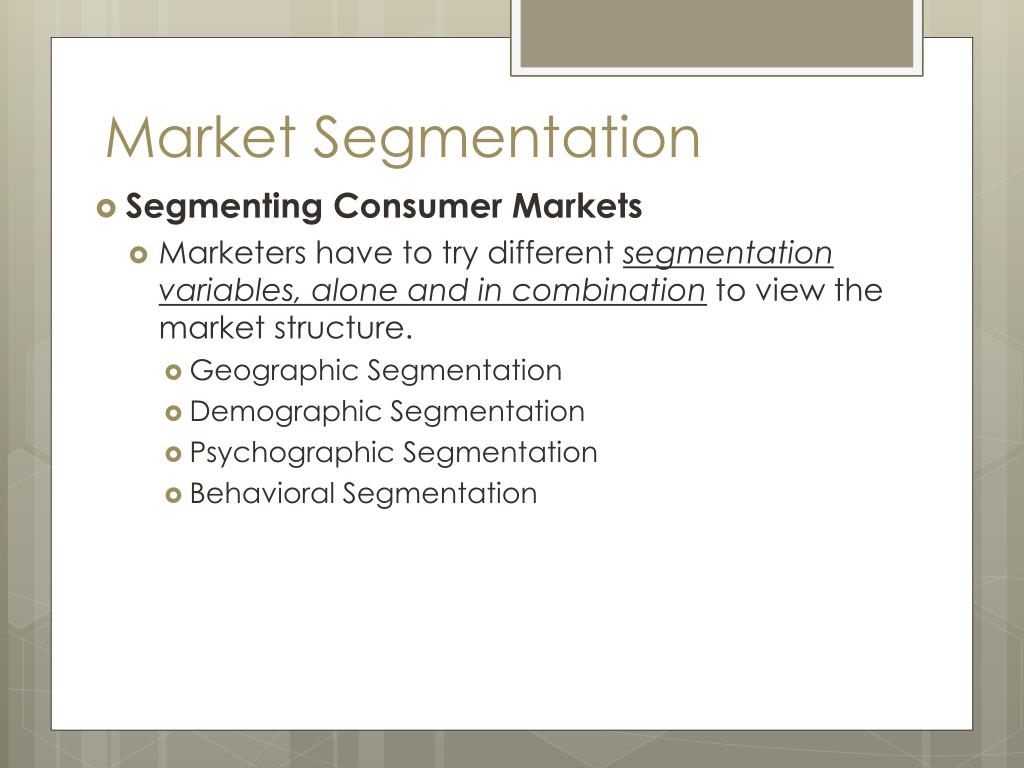 Market Segmentation

Segmenting Consumer Markets

Marketers have to try different segmentation variables, alone and in combination to view the market structure.

Geographic Segmentation

Demographic Segmentation

Psychographic Segmentation

Behavioral Segmentation